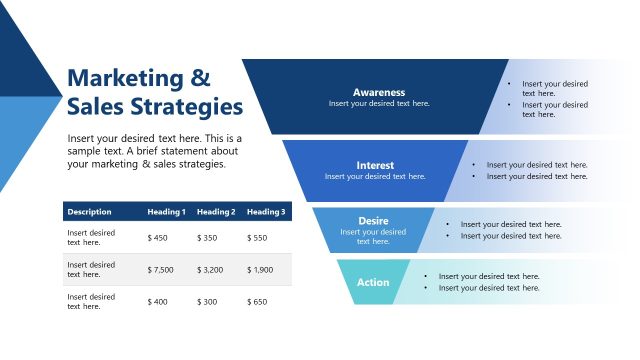 Marketing & Sales Strategies

Insert your desired text here. This is a sample text. A brief statement about your marketing & sales strategies.

| Description | Heading 1 | Heading 2 | Heading 3 |
|---|---|---|---|
| Insert desired text here. | $ 450 | $ 350 | $ 550 |
| Insert desired text here. | $ 7,500 | $ 3,200 | $ 1,900 |
| Insert desired text here. | $ 400 | $ 300 | $ 650 |

Awareness
Insert your desired text here.

• Insert your desired text here.
• Insert your desired text here.

Interest
Insert your desired text here.

• Insert your desired text here.
• Insert your desired text here.

Desire
Insert your desired text here.

• Insert your desired text here.
• Insert your desired text here.

Action

• Insert your desired text here.
• Insert your desired text here.